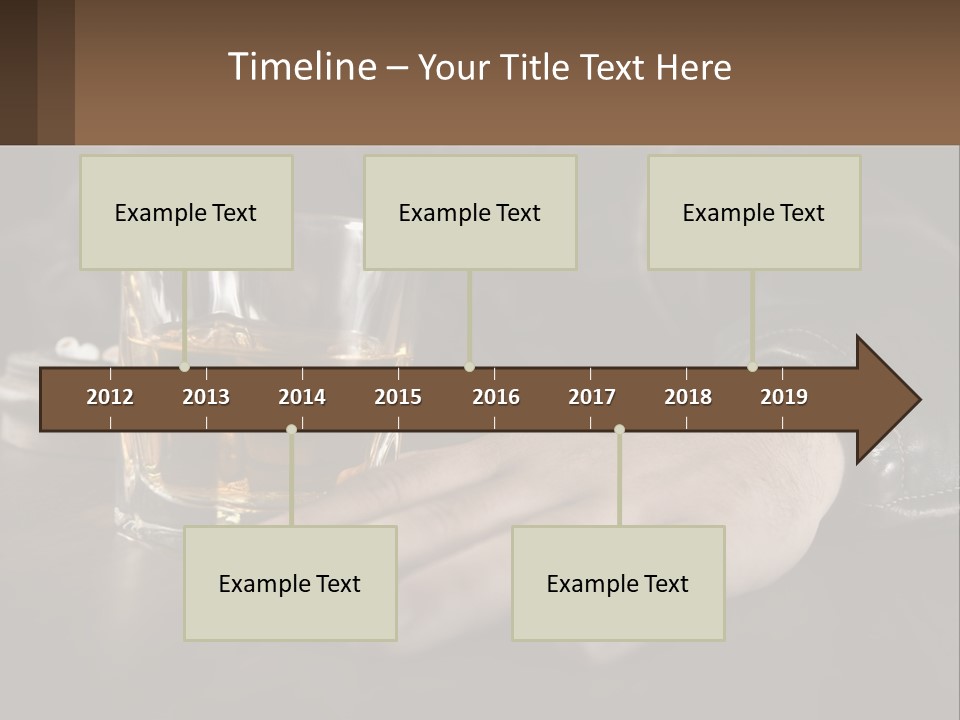 Timeline – Your Title Text Here

Example Text

Example Text

Example Text

2012 2013 2014 2015 2016 2017 2018 2019

Example Text

Example Text